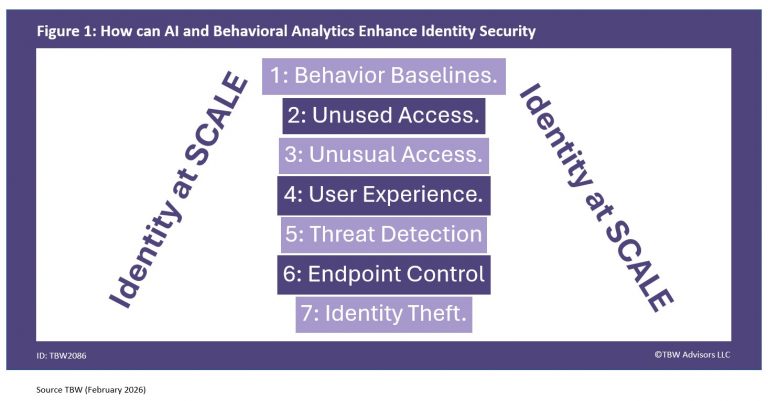 Figure 1: How can AI and Behavioral Analytics Enhance Identity Security

Identity at SCALE

1: Behavior Baselines.
2: Unused Access.
3: Unusual Access.
4: User Experience.
5: Threat Detection
6: Endpoint Control
7: Identity Theft.

Identity at SCALE

ID: TBW2086

©TBW Advisors LLC

Source TBW (February 2026)